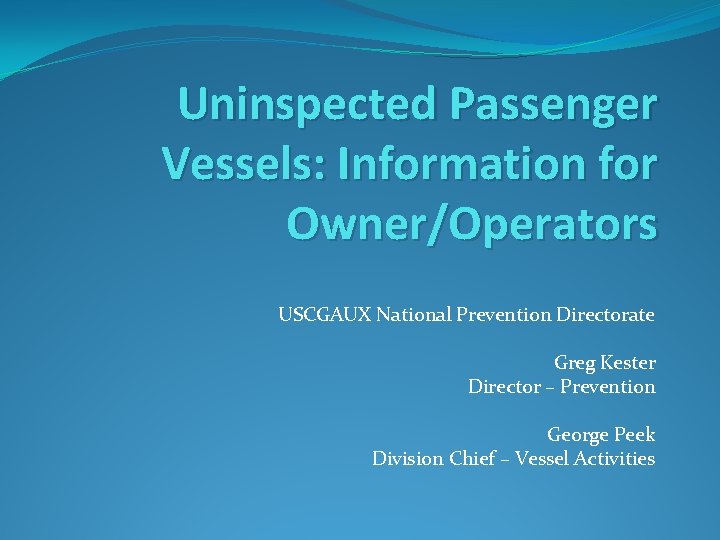 Uninspected Passenger Vessels: Information for Owner/Operators

USCGAUX National Prevention Directorate

Greg Kester
Director – Prevention

George Peek
Division Chief – Vessel Activities